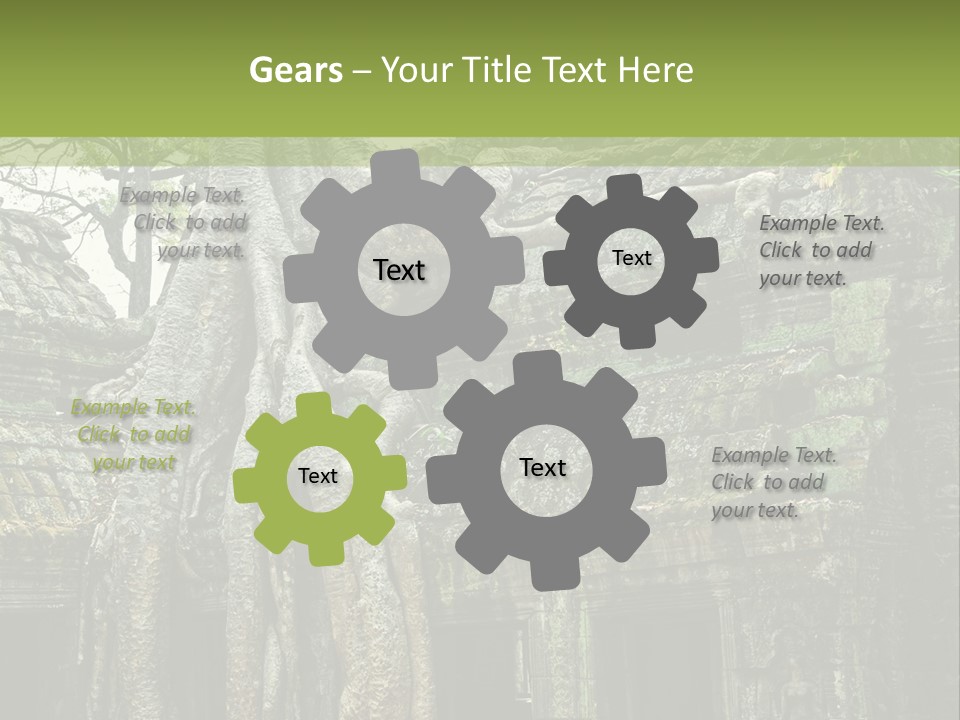 Gears – Your Title Text Here

Example Text. Click to add your text.

Text

Text

Example Text. Click to add your text.

Example Text. Click to add your text

Text

Text

Example Text. Click to add your text.